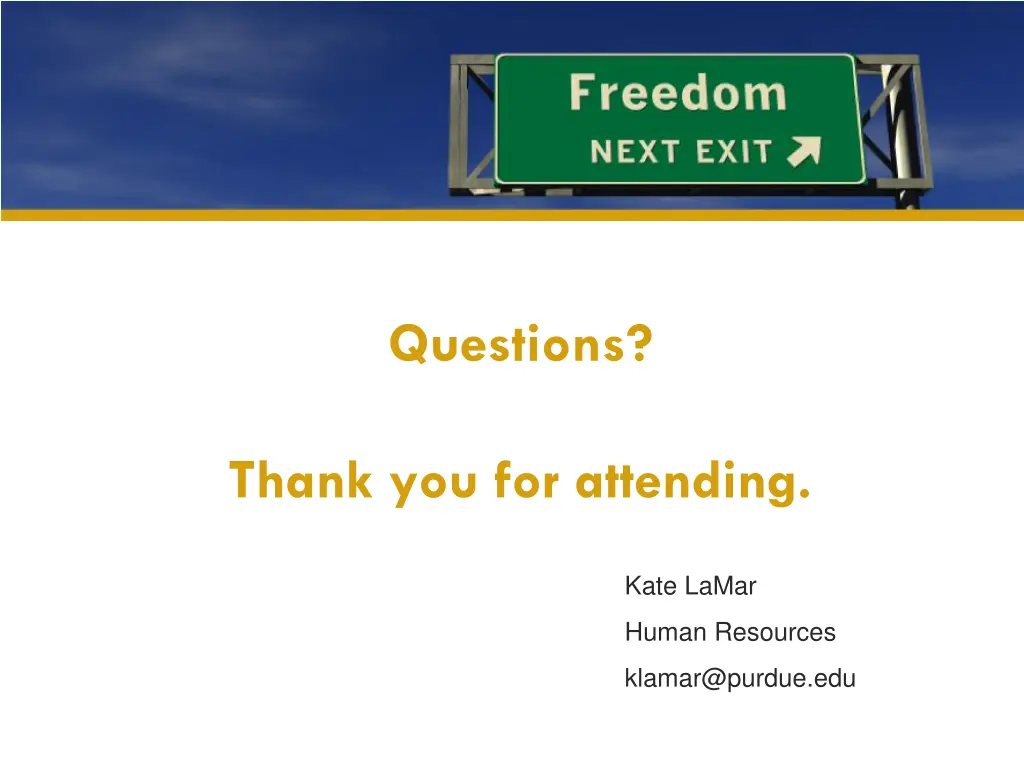 Freedom
NEXT EXIT

Questions?

Thank you for attending.

Kate LaMar
Human Resources
klamar@purdue.edu